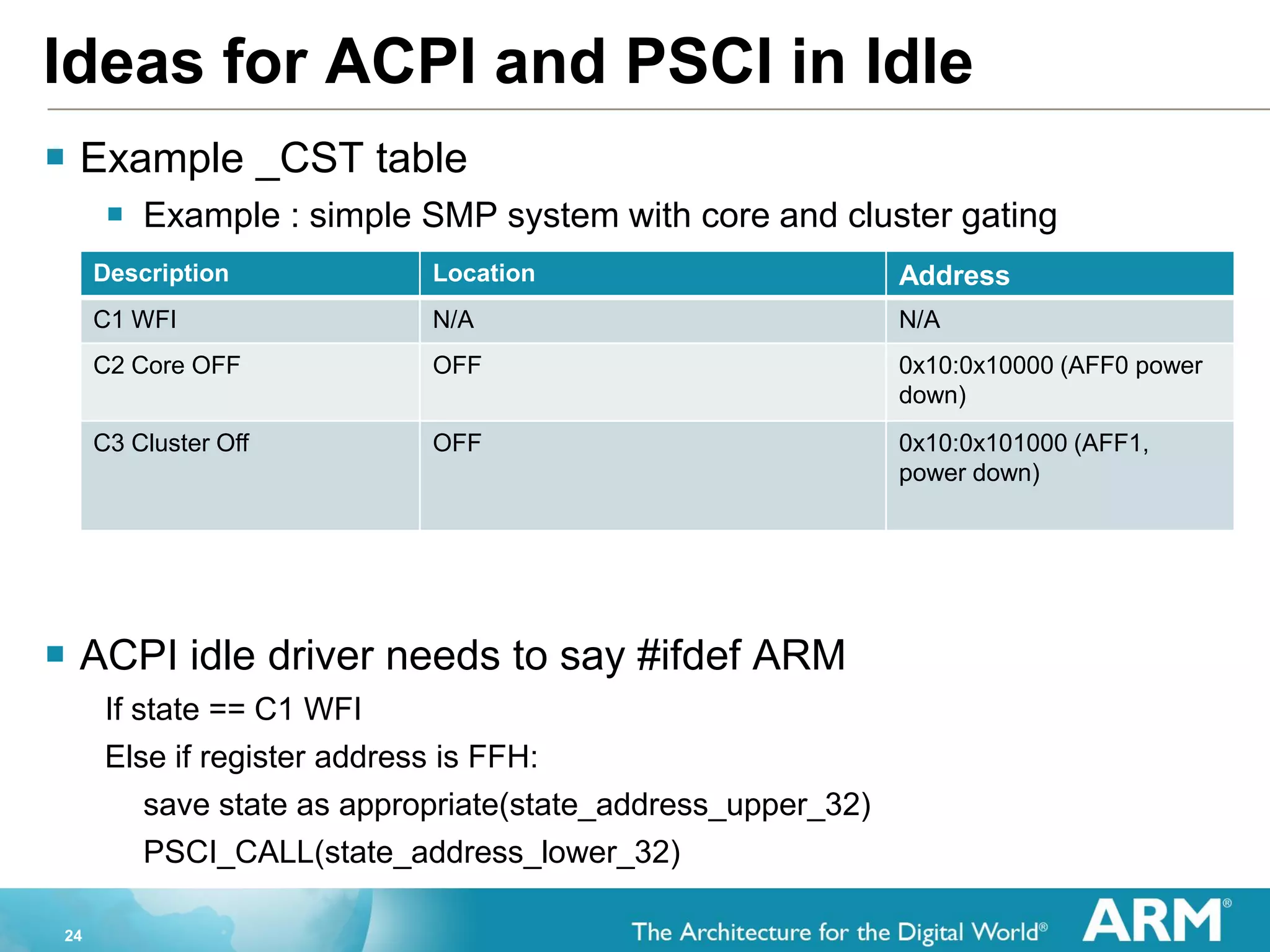 Ideas for ACPI and PSCI in Idle

Example _CST table

Example : simple SMP system with core and cluster gating

| Description | Location | Address |
|---|---|---|
| C1 WFI | N/A | N/A |
| C2 Core OFF | OFF | 0x10:0x10000 (AFF0 power down) |
| C3 Cluster Off | OFF | 0x10:0x101000 (AFF1, power down) |

ACPI idle driver needs to say #ifdef ARM

If state == C1 WFI

Else if register address is FFH:

save state as appropriate(state_address_upper_32)

PSCI_CALL(state_address_lower_32)

24

The Architecture for the Digital World®

ARM®